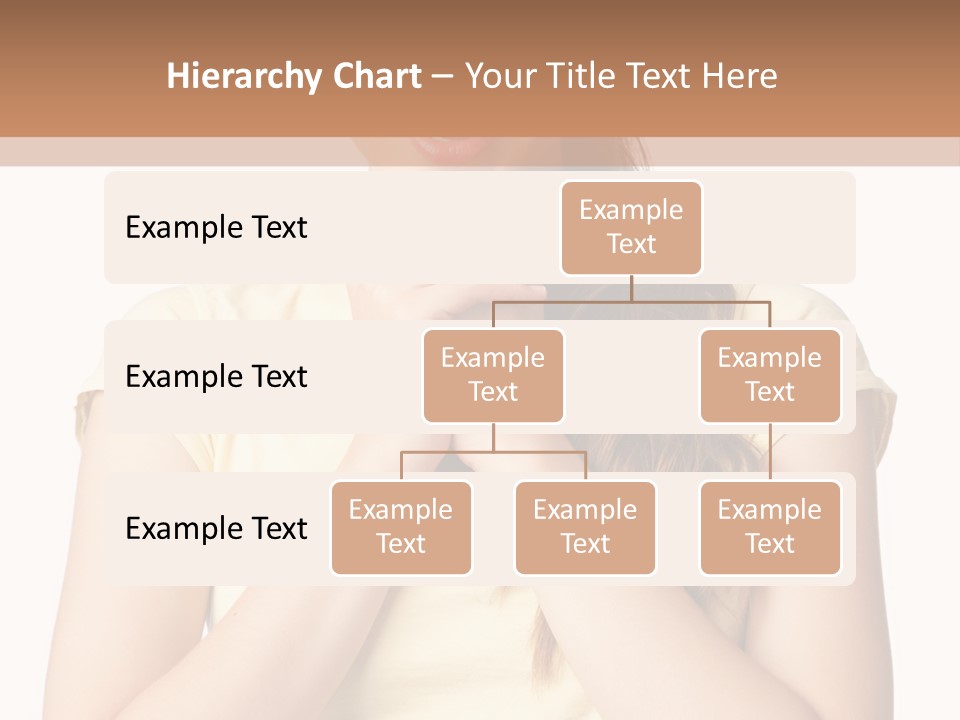 Hierarchy Chart – Your Title Text Here

Example Text

Example Text

Example Text

Example Text

Example Text

Example Text

Example Text

Example Text

Example Text